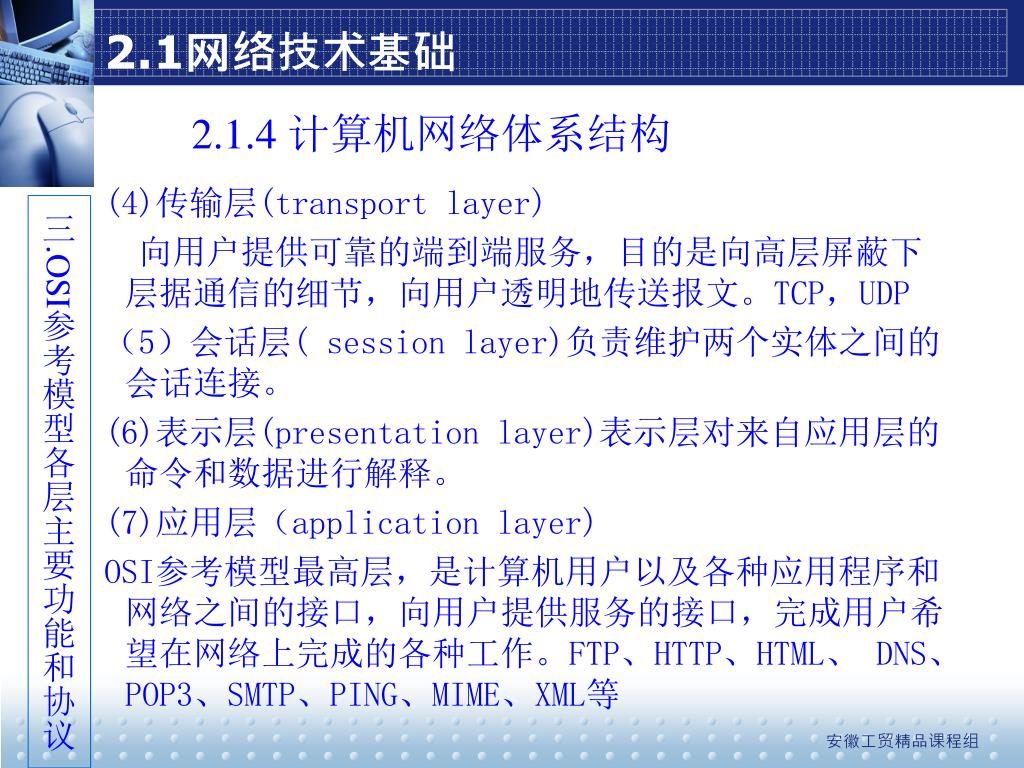 2.1网络技术基础

2.1.4 计算机网络体系结构

三.OSI参考模型各层主要功能和协议

(4)传输层(transport layer)

向用户提供可靠的端到端服务，目的是向高层屏蔽下层据通信的细节，向用户透明地传送报文。TCP，UDP

（5）会话层( session layer)负责维护两个实体之间的会话连接。

(6)表示层(presentation layer)表示层对来自应用层的命令和数据进行解释。

(7)应用层（application layer)

OSI参考模型最高层，是计算机用户以及各种应用程序和网络之间的接口，向用户提供服务的接口，完成用户希望在网络上完成的各种工作。FTP、HTTP、HTML、 DNS、POP3、SMTP、PING、MIME、XML等

安徽工贸精品课程组